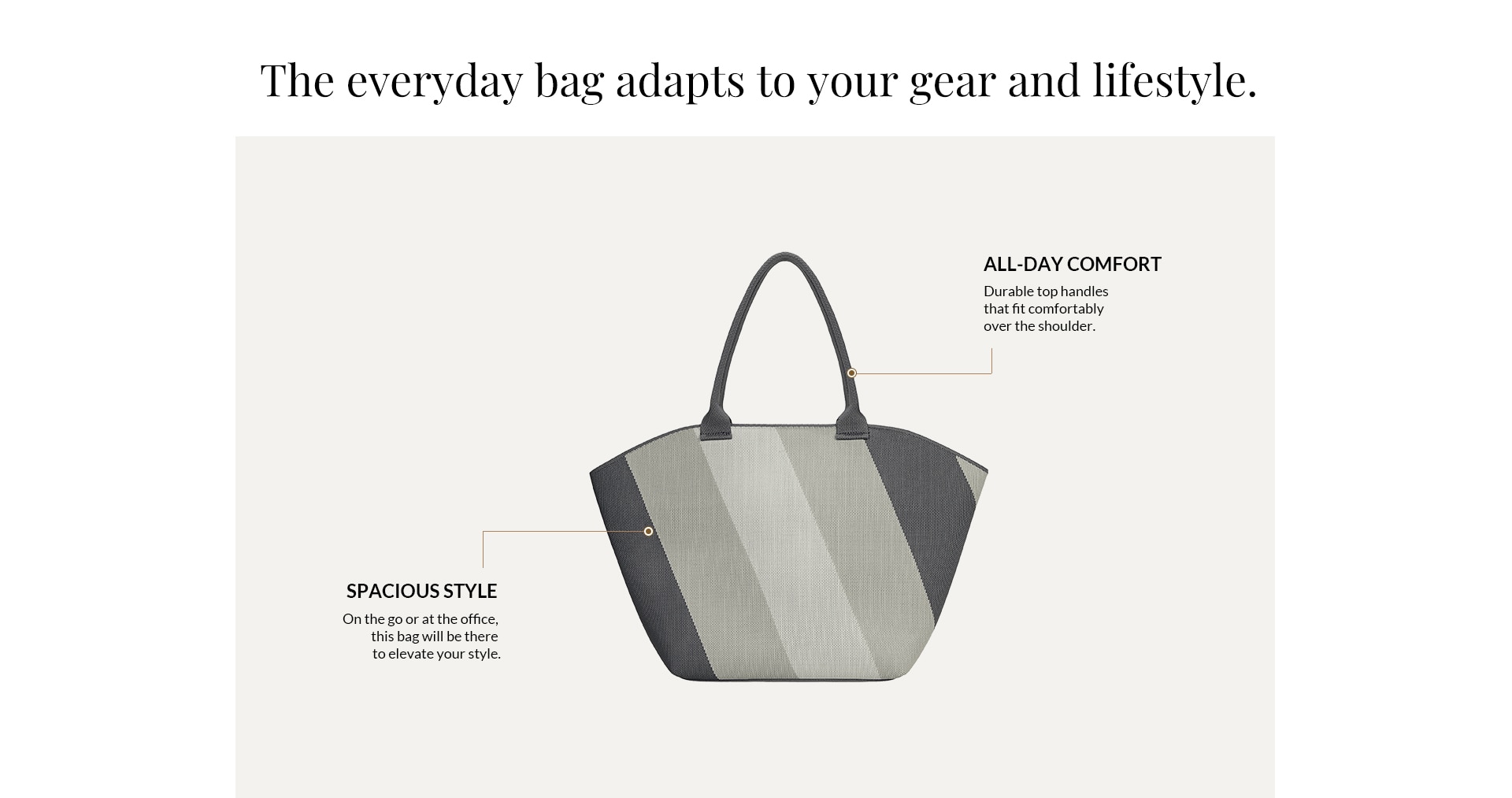 The everyday bag adapts to your gear and lifestyle.

ALL-DAY COMFORT
Durable top handles that fit comfortably over the shoulder.

SPACIOUS STYLE
On the go or at the office, this bag will be there to elevate your style.